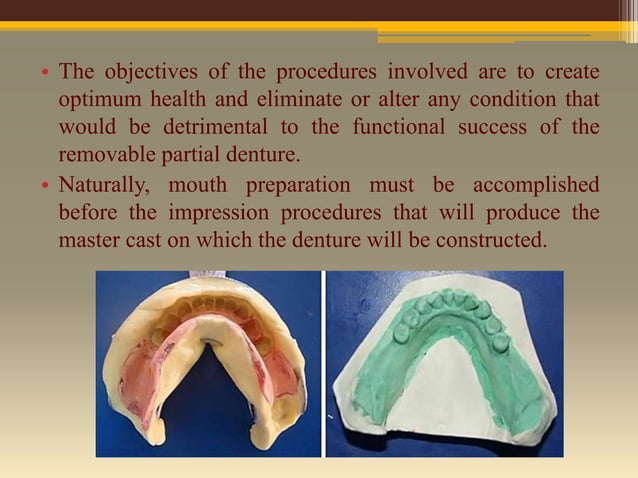 • The objectives of the procedures involved are to create optimum health and eliminate or alter any condition that would be detrimental to the functional success of the removable partial denture.

• Naturally, mouth preparation must be accomplished before the impression procedures that will produce the master cast on which the denture will be constructed.